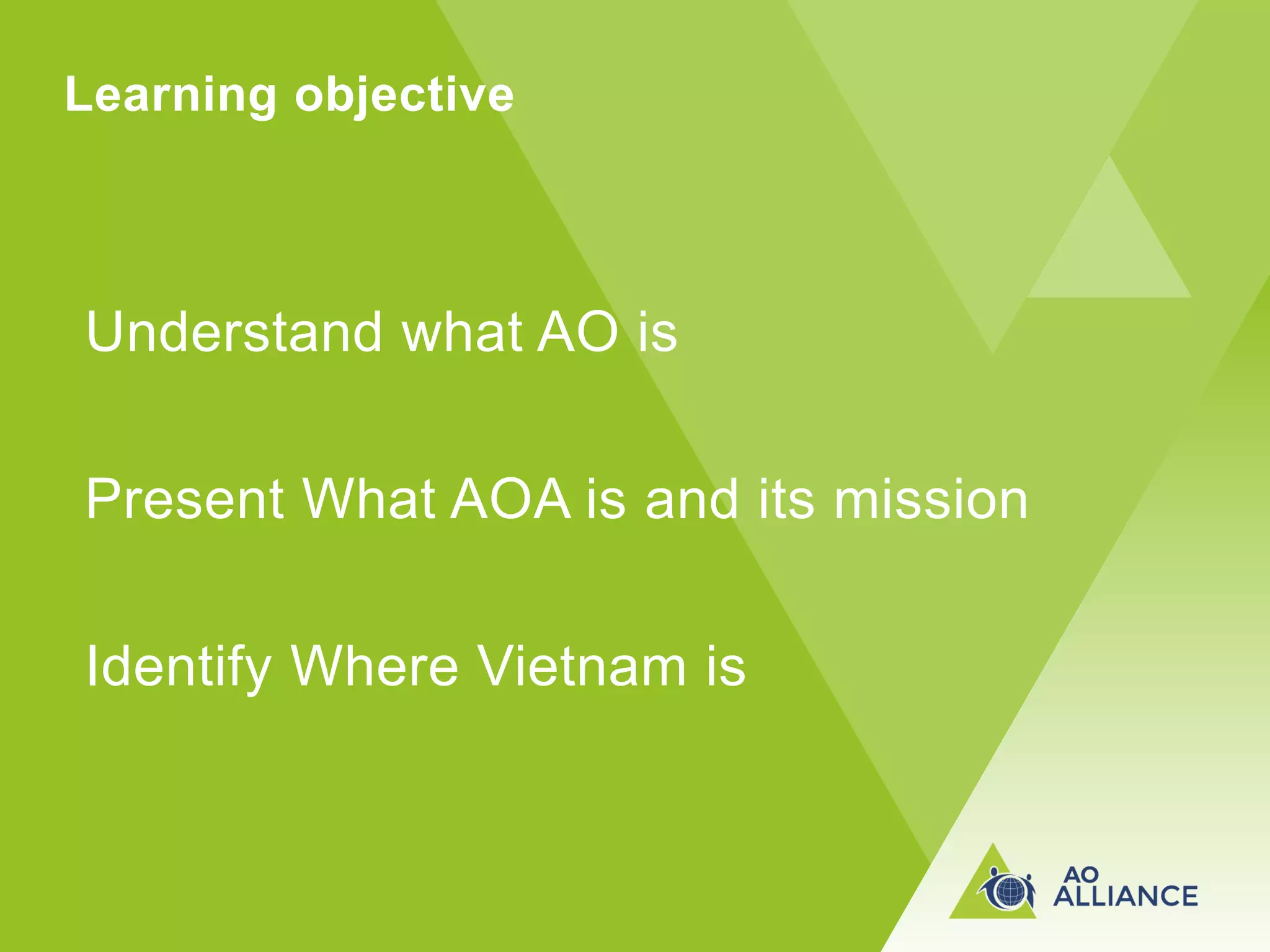 Learning objective

Understand what AO is

Present What AOA is and its mission

Identify Where Vietnam is

AO ALLIANCE